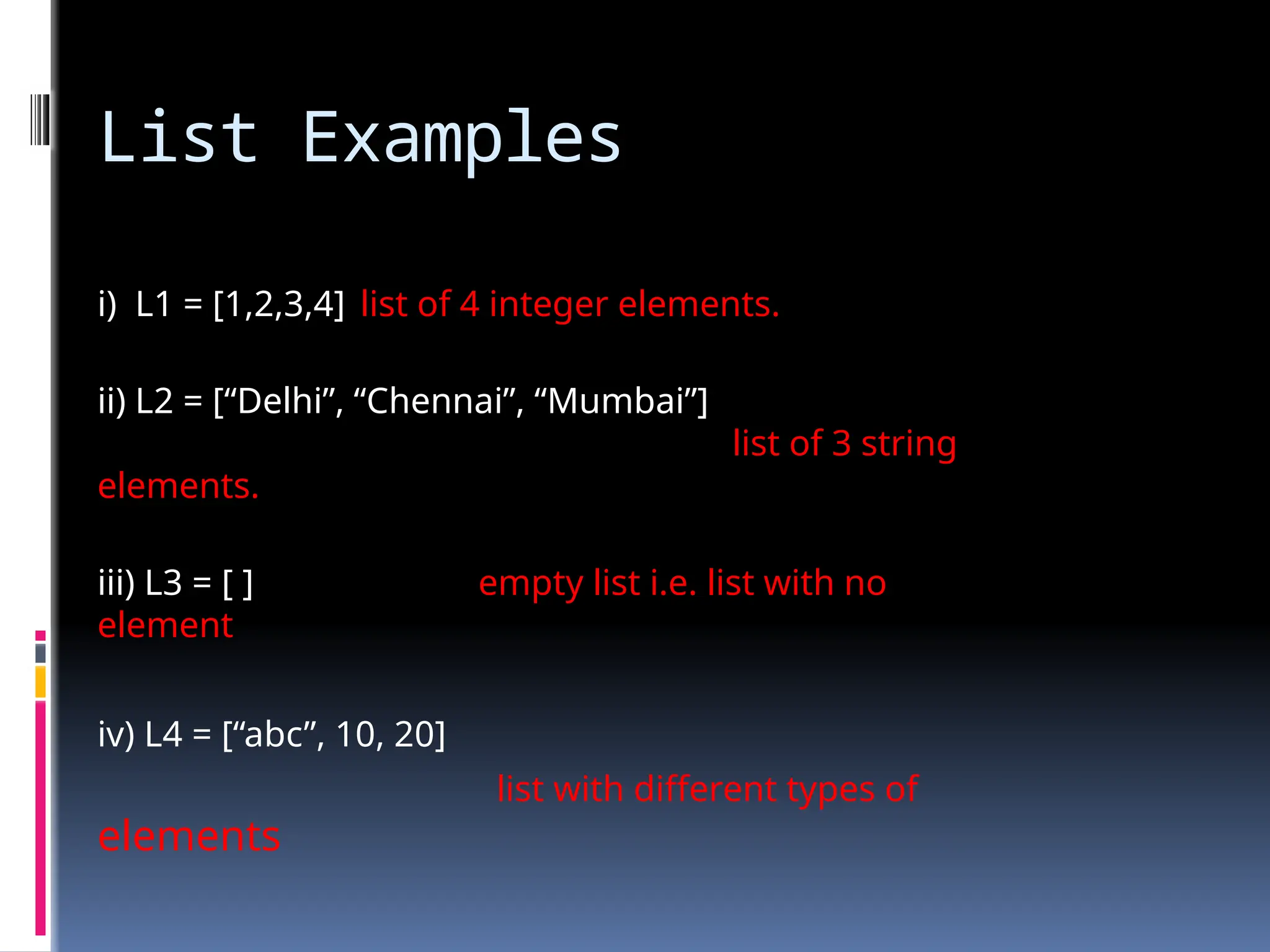 List Examples

i) L1 = [1,2,3,4] list of 4 integer elements.

ii) L2 = [“Delhi”, “Chennai”, “Mumbai”] list of 3 string elements.

iii) L3 = [ ] empty list i.e. list with no element

iv) L4 = [“abc”, 10, 20] list with different types of elements